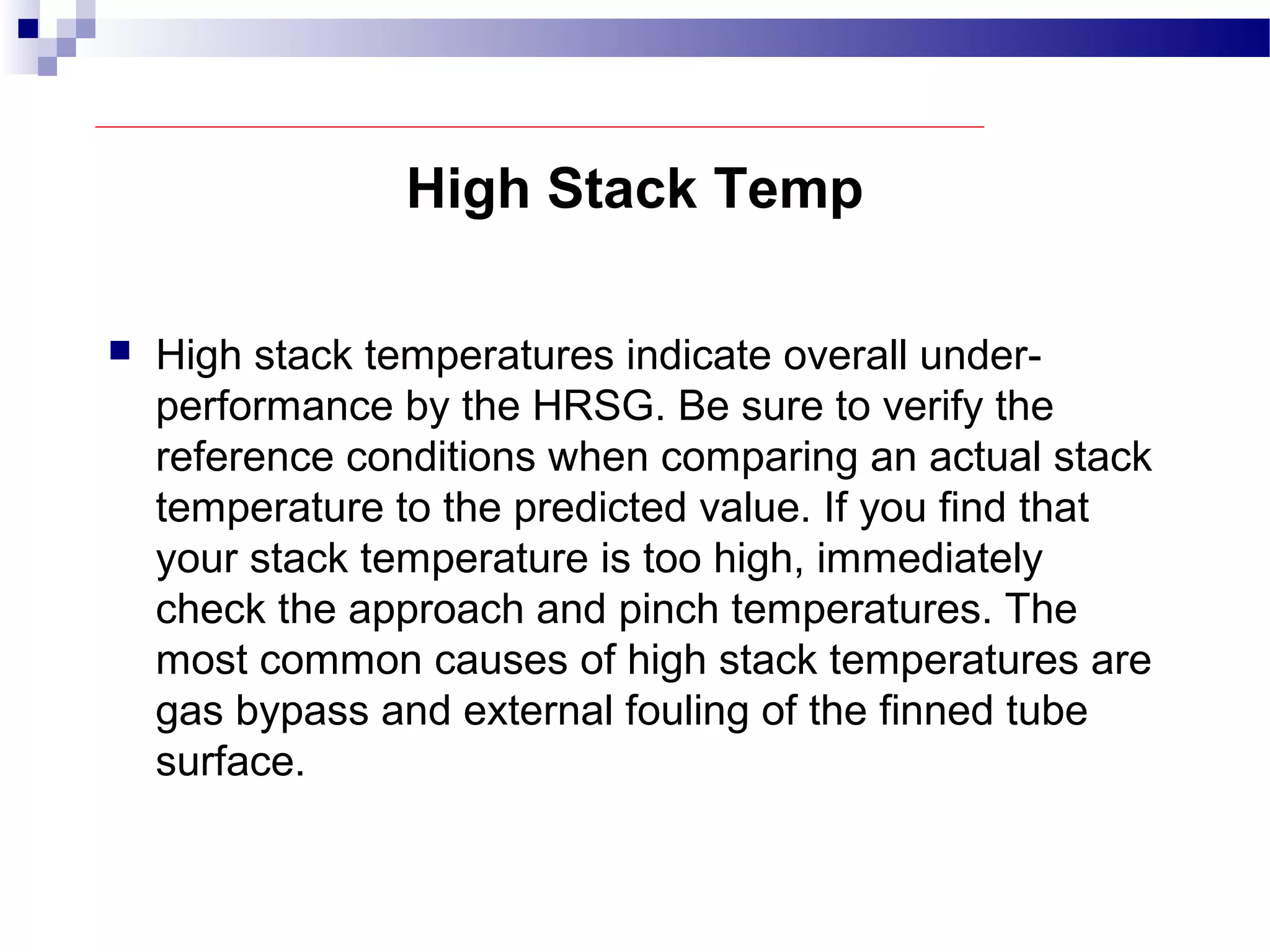 High Stack Temp

High stack temperatures indicate overall under-performance by the HRSG. Be sure to verify the reference conditions when comparing an actual stack temperature to the predicted value. If you find that your stack temperature is too high, immediately check the approach and pinch temperatures. The most common causes of high stack temperatures are gas bypass and external fouling of the finned tube surface.